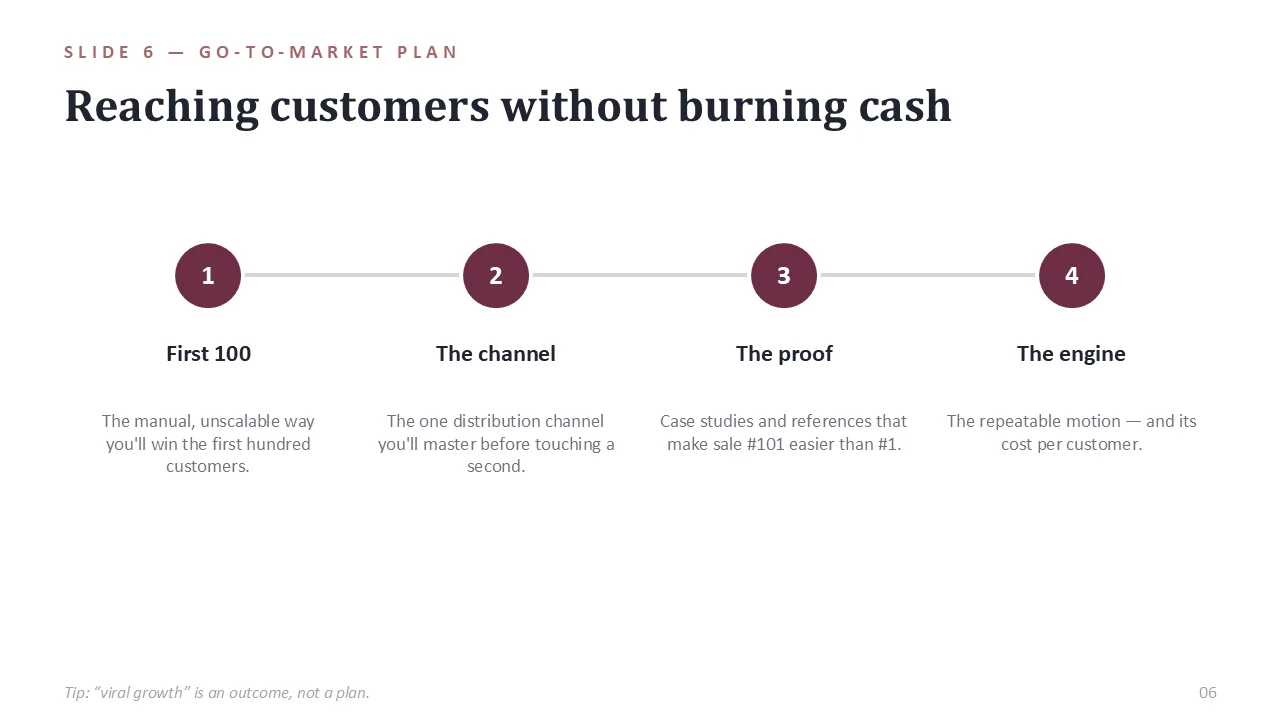 SLIDE 6 — GO-TO-MARKET PLAN

Reaching customers without burning cash

1

First 100

The manual, unscalable way you'll win the first hundred customers.

2

The channel

The one distribution channel you'll master before touching a second.

3

The proof

Case studies and references that make sale #101 easier than #1.

4

The engine

The repeatable motion — and its cost per customer.

Tip: "viral growth" is an outcome, not a plan.

06